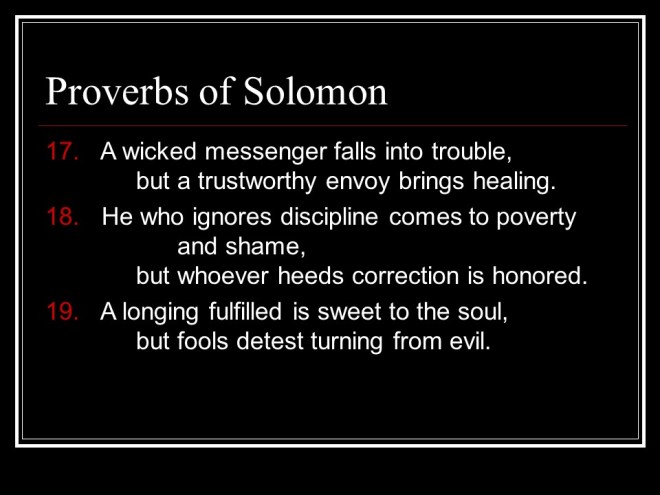 Proverbs of Solomon

17. A wicked messenger falls into trouble,
but a trustworthy envoy brings healing.

18. He who ignores discipline comes to poverty and shame,
but whoever heeds correction is honored.

19. A longing fulfilled is sweet to the soul,
but fools detest turning from evil.